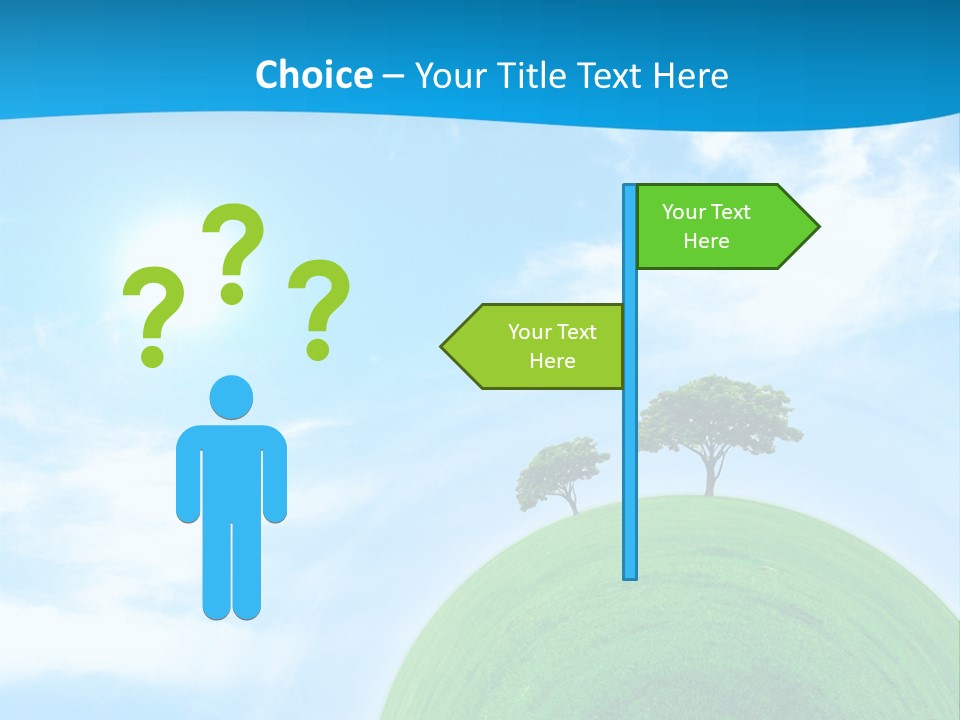 Choice – Your Title Text Here

?
?
?

Your Text Here

Your Text Here